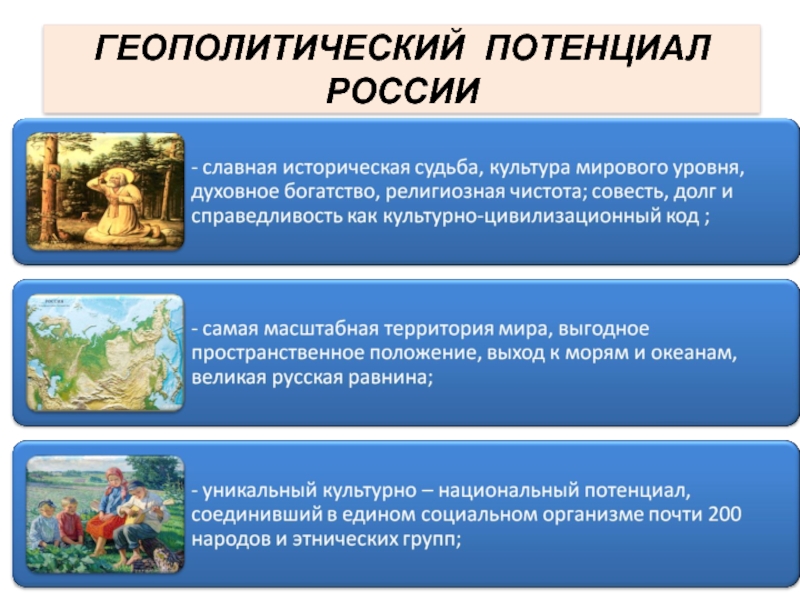 ГЕОПОЛИТИЧЕСКИЙ ПОТЕНЦИАЛ РОССИИ

- славная историческая судьба, культура мирового уровня, духовное богатство, религиозная чистота; совесть, долг и справедливость как культурно-цивилизационный код ;

- самая масштабная территория мира, выгодное пространственное положение, выход к морям и океанам, великая русская равнина;

- уникальный культурно – национальный потенциал, соединивший в едином социальном организме почти 200 народов и этнических групп;